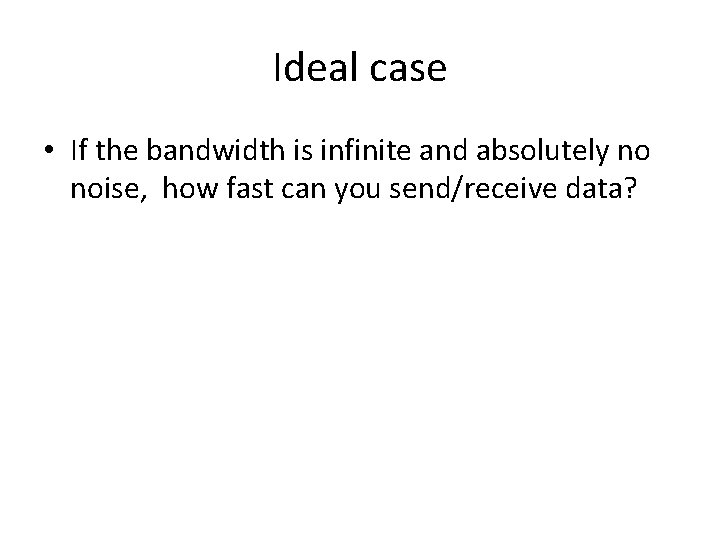 Ideal case

• If the bandwidth is infinite and absolutely no noise, how fast can you send/receive data?